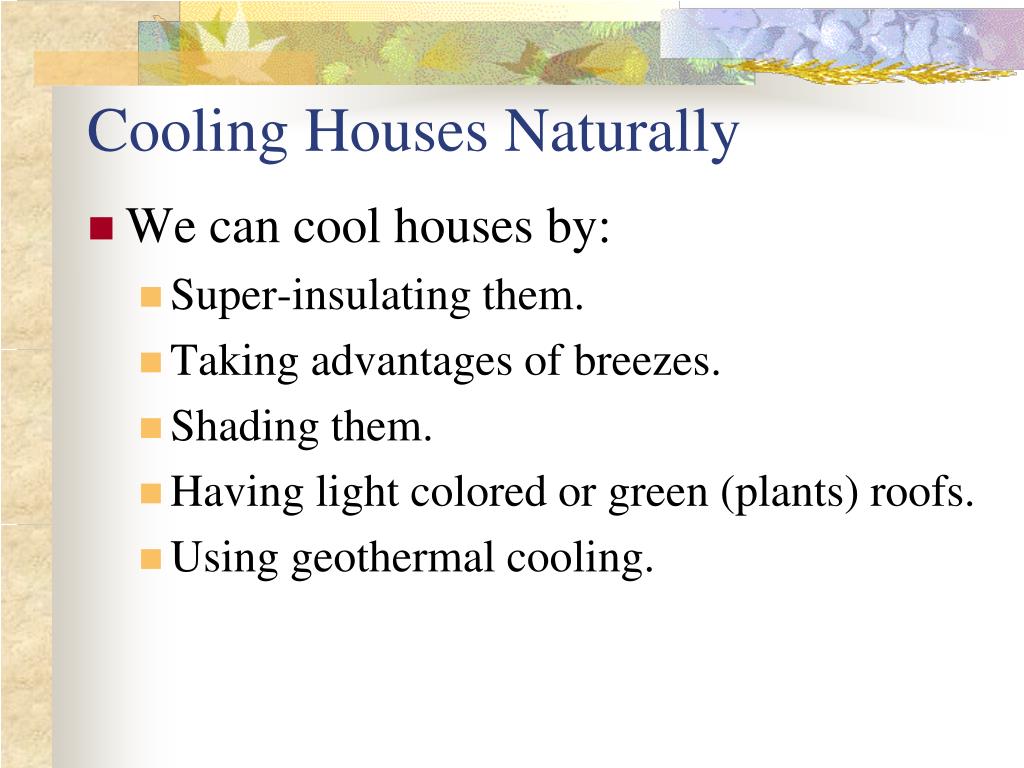 Cooling Houses Naturally

We can cool houses by:

Super-insulating them.

Taking advantages of breezes.

Shading them.

Having light colored or green (plants) roofs.

Using geothermal cooling.